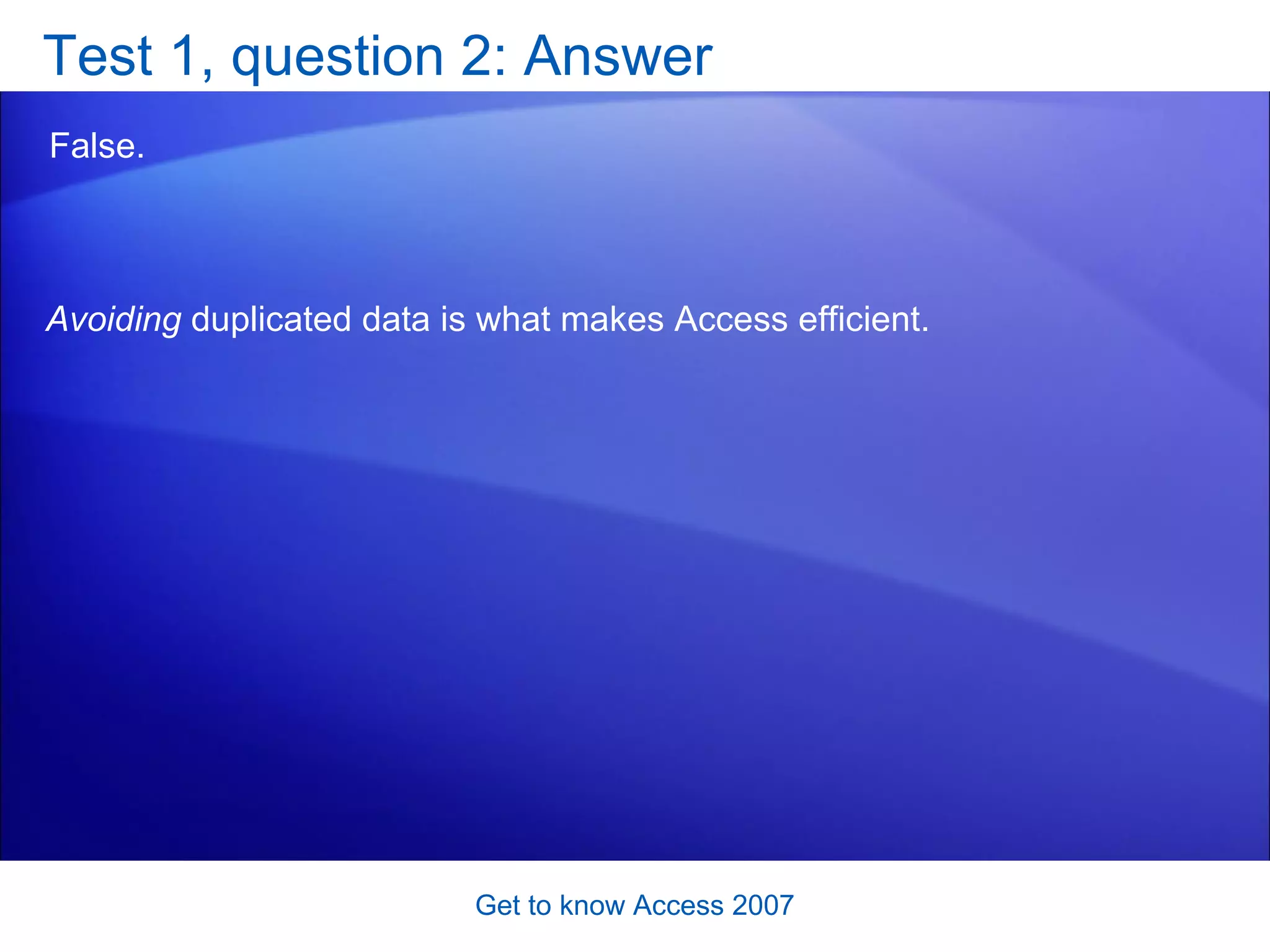 Test 1, question 2: Answer

False.

Avoiding duplicated data is what makes Access efficient.

Get to know Access 2007